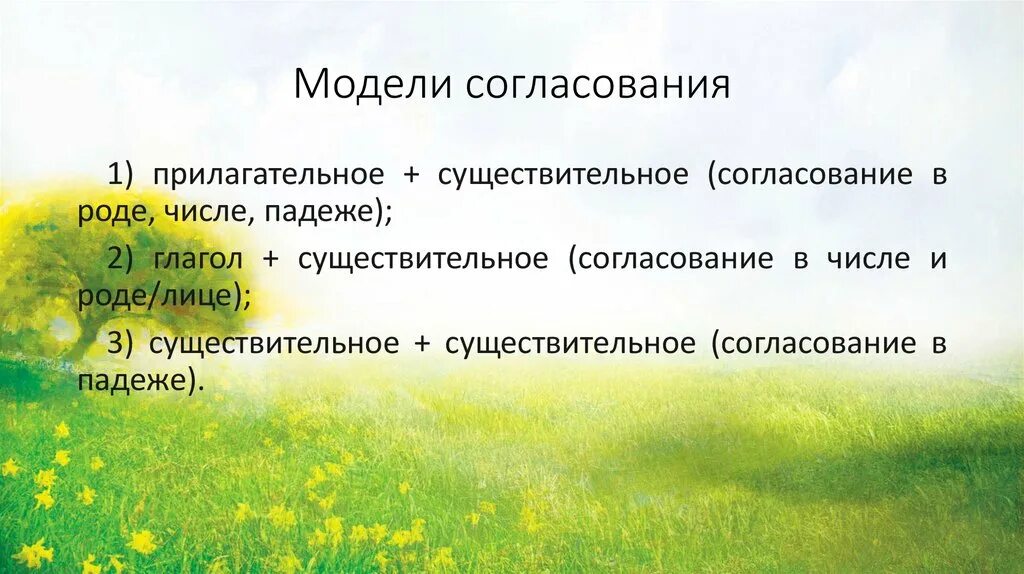 Модели согласования

1) прилагательное + существительное (согласование в роде, числе, падеже);

2) глагол + существительное (согласование в числе и роде/лице);

3) существительное + существительное (согласование в падеже).